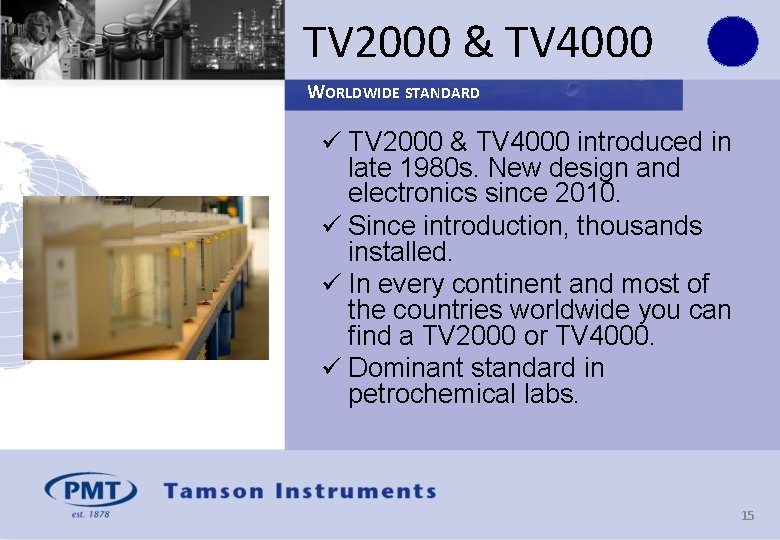 TV2000 & TV4000

WORLDWIDE STANDARD

✓ TV2000 & TV4000 introduced in late 1980s. New design and electronics since 2010.
✓ Since introduction, thousands installed.
✓ In every continent and most of the countries worldwide you can find a TV2000 or TV4000.
✓ Dominant standard in petrochemical labs.

PMT
est. 1878
Tamson Instruments

15